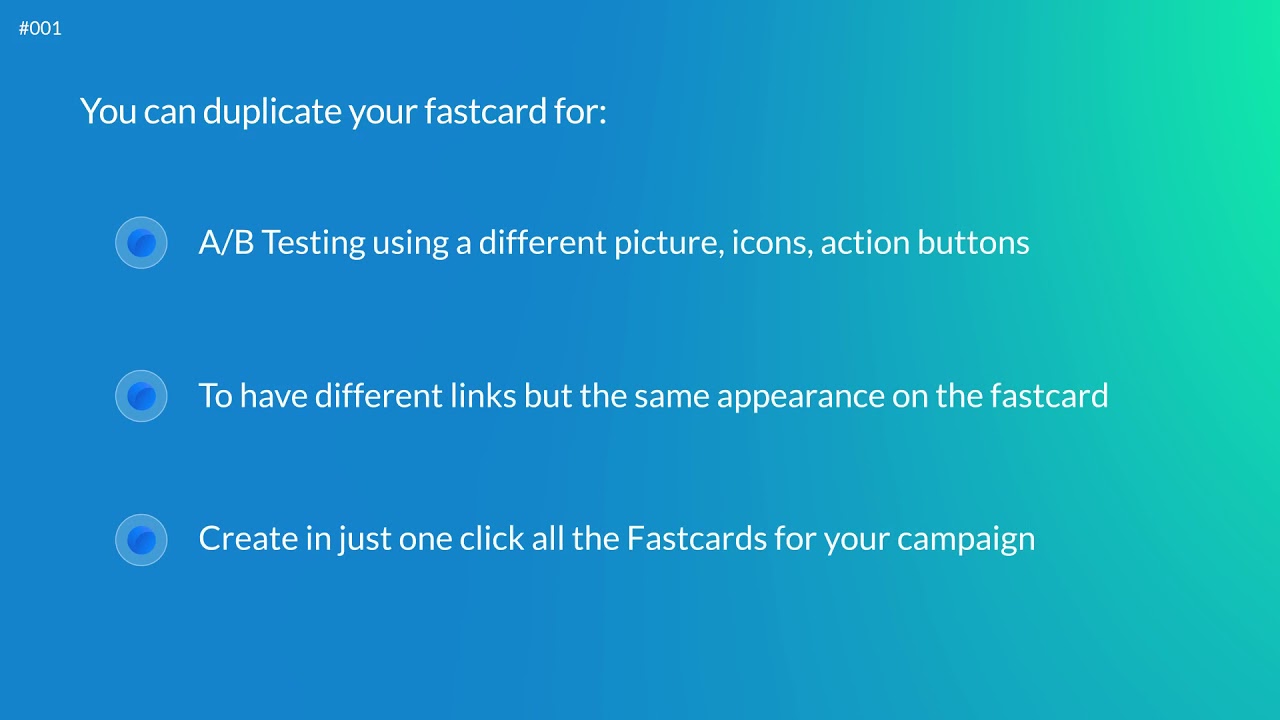 #001

You can duplicate your fastcard for:

A/B Testing using a different picture, icons, action buttons

To have different links but the same appearance on the fastcard

Create in just one click all the Fastcards for your campaign